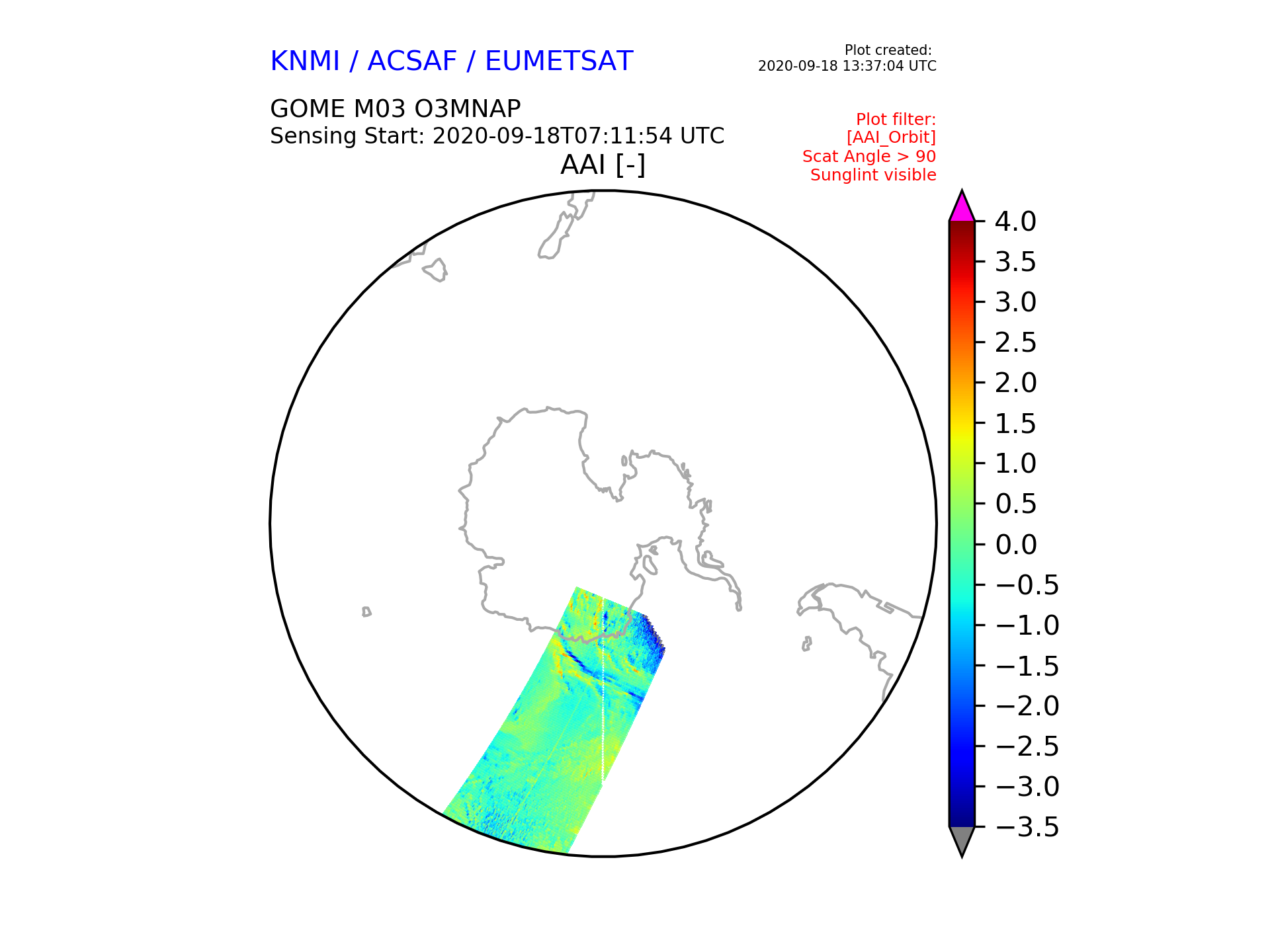 KNMI / ACSAF / EUMETSAT

Plot created:
2020-09-18 13:37:04 UTC

GOME M03 O3MNAP
Sensing Start: 2020-09-18T07:11:54 UTC

Plot filter:
[AAI_Orbit]
Scat Angle > 90
Sunglint visible

AAI [-]

4.0
3.5
3.0
2.5
2.0
1.5
1.0
0.5
0.0
−0.5
−1.0
−1.5
−2.0
−2.5
−3.0
−3.5